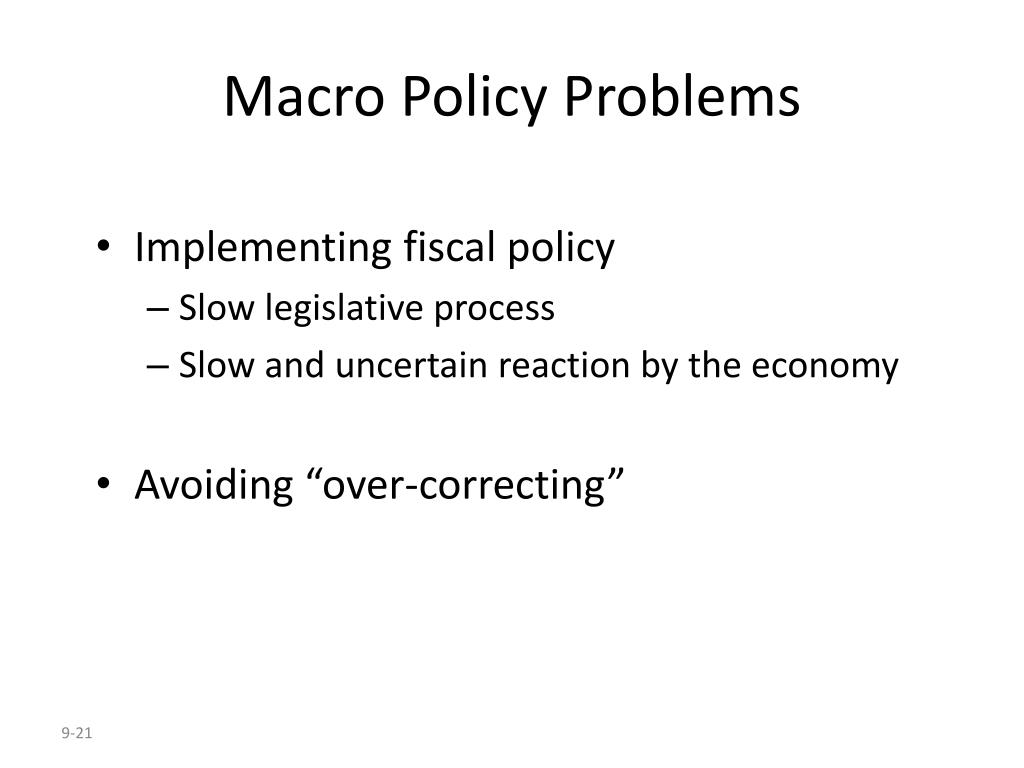 Macro Policy Problems

• Implementing fiscal policy
– Slow legislative process
– Slow and uncertain reaction by the economy

• Avoiding “over-correcting”

9-21